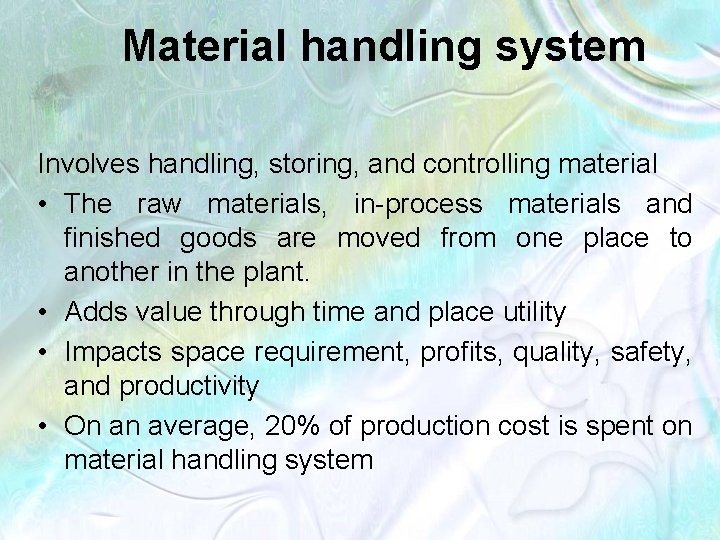 Material handling system

Involves handling, storing, and controlling material

• The raw materials, in-process materials and finished goods are moved from one place to another in the plant.

• Adds value through time and place utility

• Impacts space requirement, profits, quality, safety, and productivity

• On an average, 20% of production cost is spent on material handling system